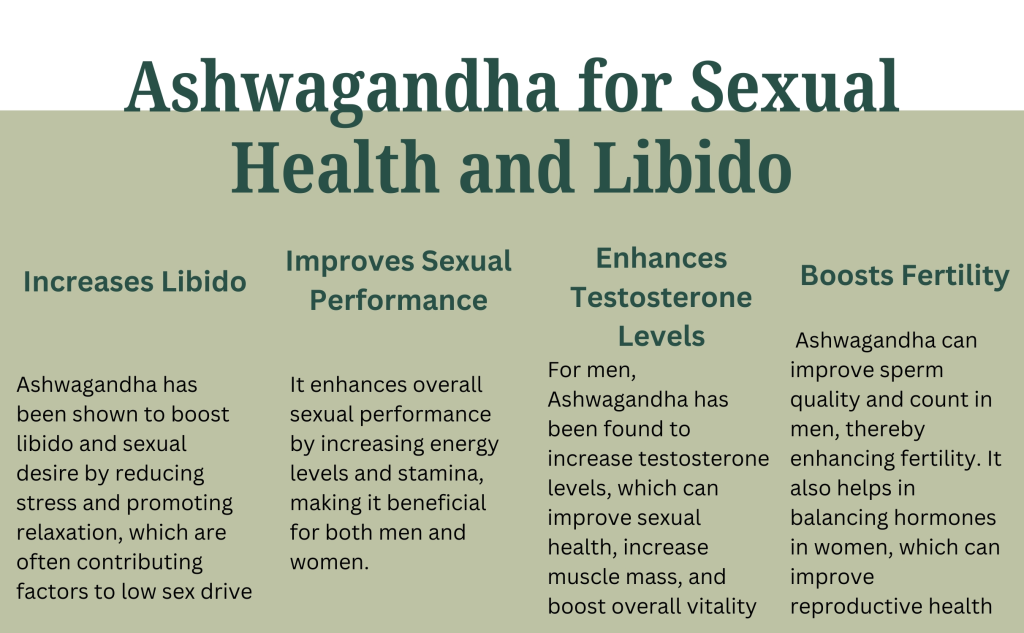 Ashwagandha for Sexual Health and Libido

Increases Libido

Ashwagandha has been shown to boost libido and sexual desire by reducing stress and promoting relaxation, which are often contributing factors to low sex drive

Improves Sexual Performance

It enhances overall sexual performance by increasing energy levels and stamina, making it beneficial for both men and women.

Enhances Testosterone Levels

For men, Ashwagandha has been found to increase testosterone levels, which can improve sexual health, increase muscle mass, and boost overall vitality

Boosts Fertility

Ashwagandha can improve sperm quality and count in men, thereby enhancing fertility. It also helps in balancing hormones in women, which can improve reproductive health